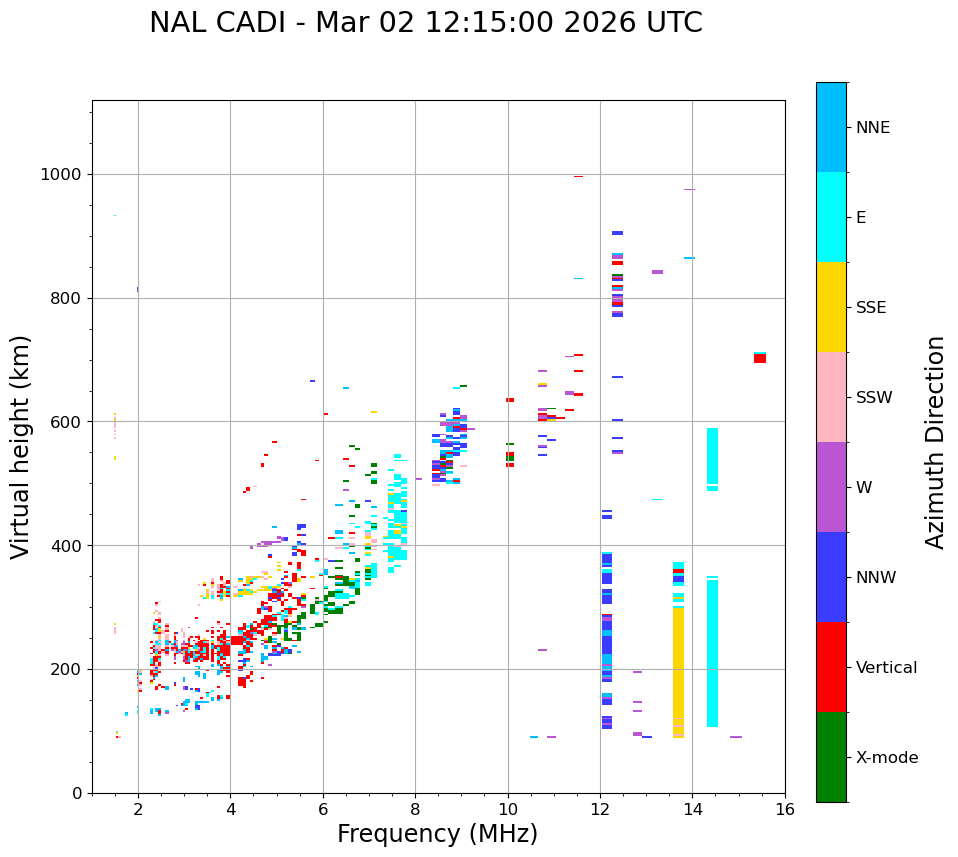 NAL CADI - Mar 02 12:15:00 2026 UTC

Virtual height (km)

1000
800
600
400
200
0

2
4
6
8
10
12
14
16

Frequency (MHz)

NNE
E
SSE
SSW
W
NNW
Vertical
X-mode

Azimuth Direction